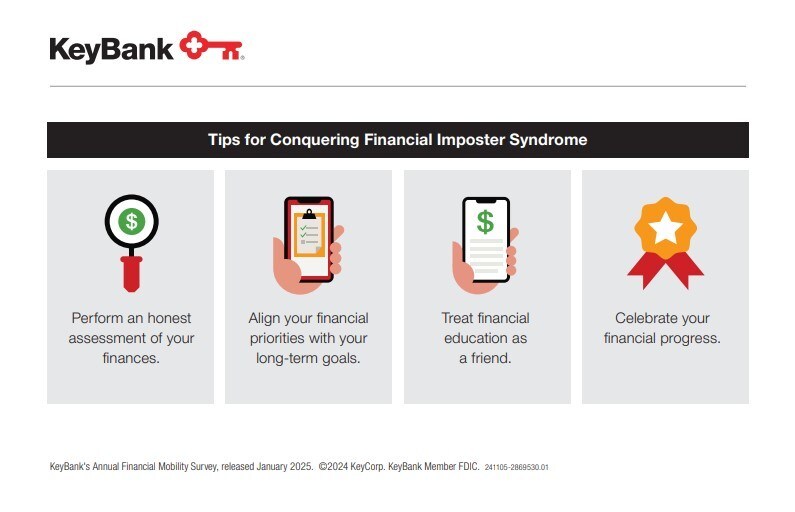 KeyBank

Tips for Conquering Financial Imposter Syndrome

$

Perform an honest assessment of your finances.

Align your financial priorities with your long-term goals.

$

Treat financial education as a friend.

Celebrate your financial progress.

KeyBank's Annual Financial Mobility Survey, released January 2025. ©2024 KeyCorp. KeyBank Member FDIC. 241105-2869530.01